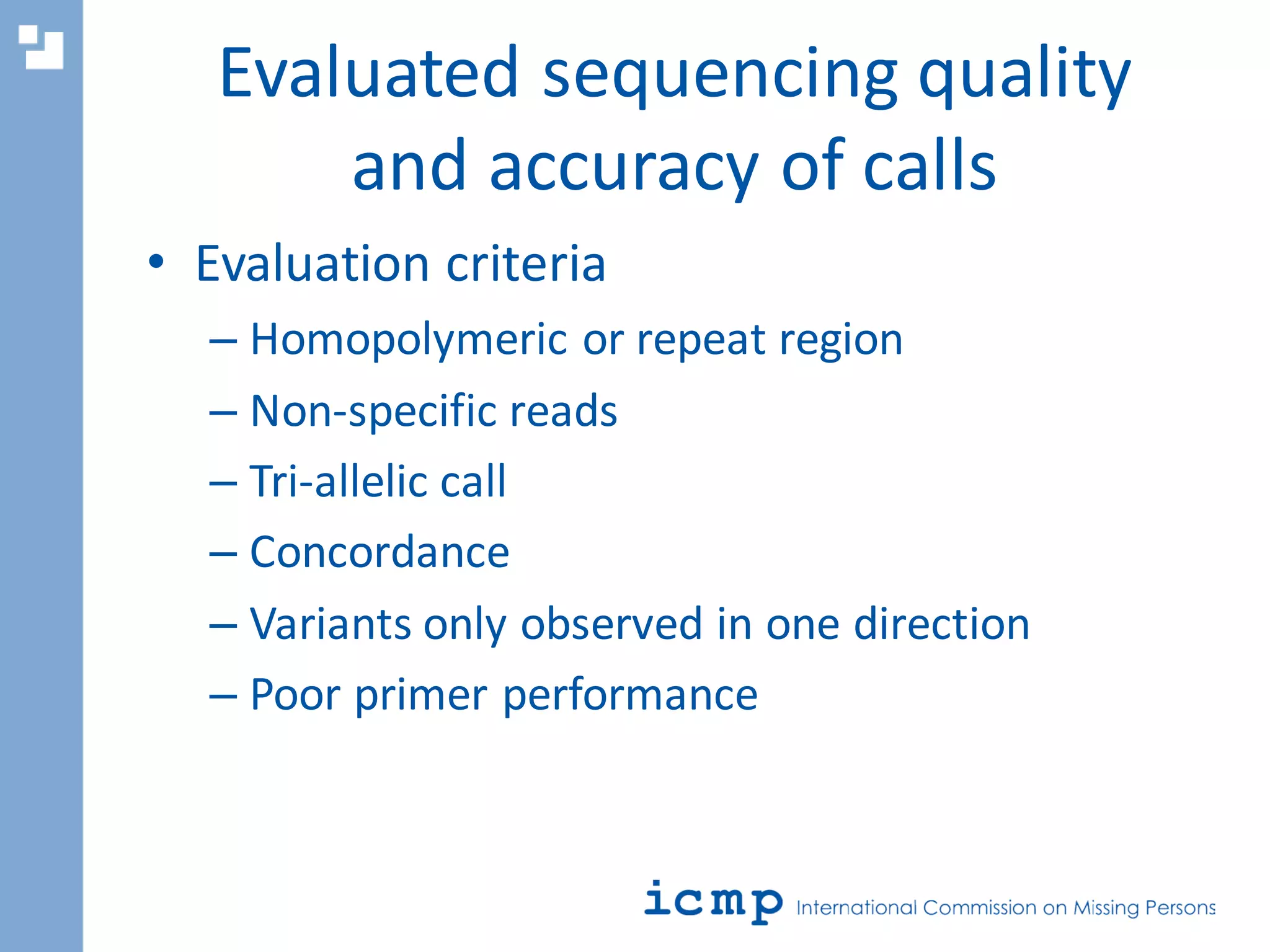 Evaluated sequencing quality and accuracy of calls

• Evaluation criteria
– Homopolymeric or repeat region
– Non-specific reads
– Tri-allelic call
– Concordance
– Variants only observed in one direction
– Poor primer performance

icmp International Commission on Missing Persons